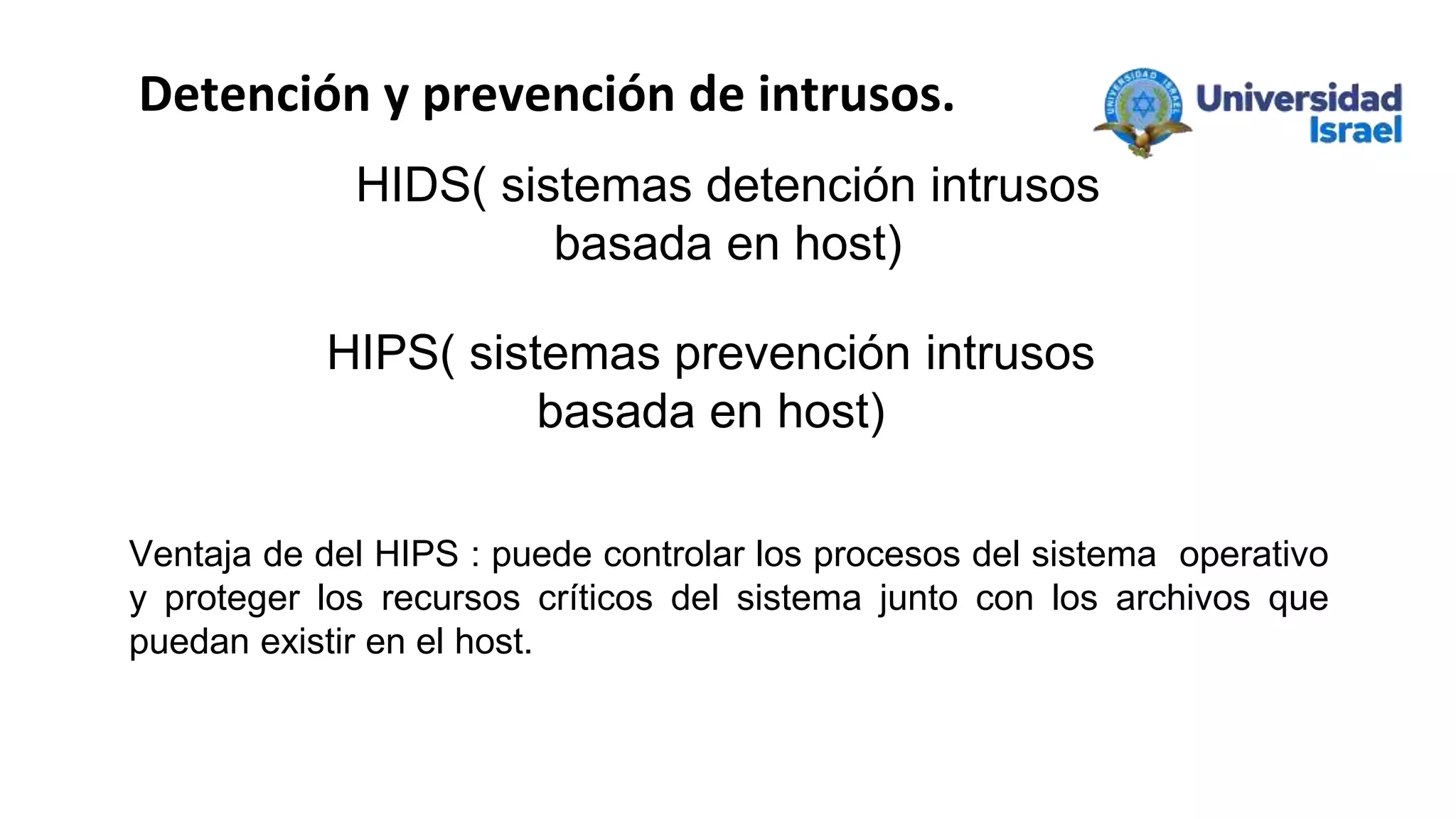 Detención y prevención de intrusos.

UNIVERSIDAD ISRAEL

Universidad Israel

HIDS( sistemas detención intrusos basada en host)

HIPS( sistemas prevención intrusos basada en host)

Ventaja de del HIPS : puede controlar los procesos del sistema operativo y proteger los recursos críticos del sistema junto con los archivos que puedan existir en el host.